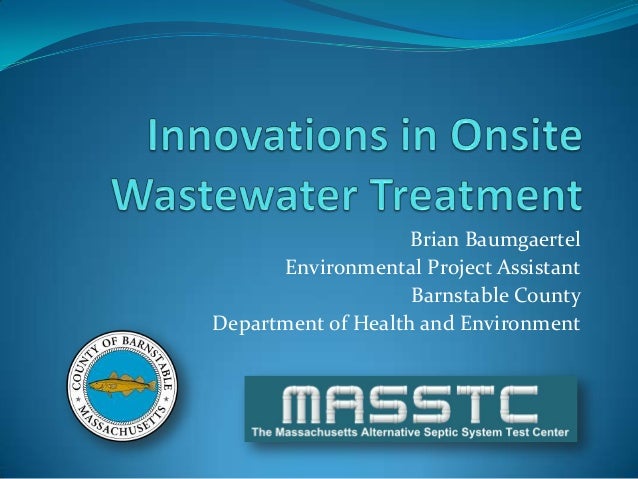 Innovations in Onsite Wastewater Treatment

Brian Baumgaertel
Environmental Project Assistant
Barnstable County
Department of Health and Environment

COUNTY OF BARNSTABLE
MASSACHUSETTS

MASSTC
The Massachusetts Alternative Septic System Test Center